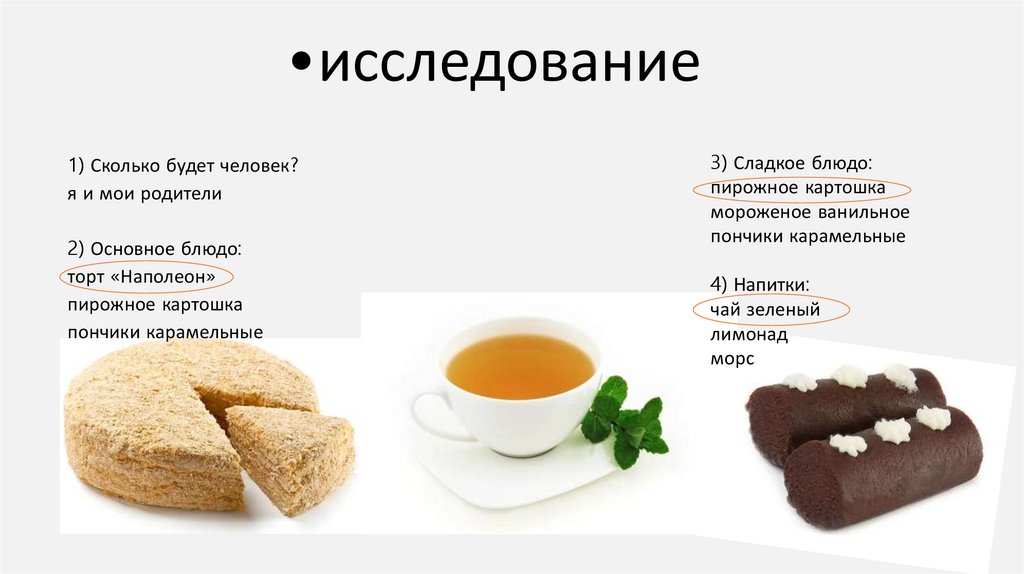 •исследование

1) Сколько будет человек?
я и мои родители

2) Основное блюдо:
торт «Наполеон»
пирожное картошка
пончики карамельные

3) Сладкое блюдо:
пирожное картошка
мороженое ванильное
пончики карамельные

4) Напитки:
чай зеленый
лимонад
морс